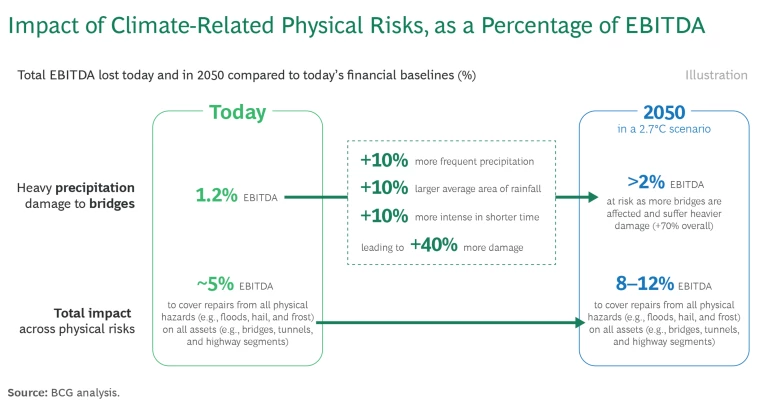 Impact of Climate-Related Physical Risks, as a Percentage of EBITDA

Total EBITDA lost today and in 2050 compared to today's financial baselines (%)

Illustration

Today

2050
in a 2.7°C scenario

Heavy precipitation damage to bridges

1.2% EBITDA

+10% more frequent precipitation
+10% larger average area of rainfall
+10% more intense in shorter time
leading to +40% more damage

>2% EBITDA
at risk as more bridges are affected and suffer heavier damage (+70% overall)

Total impact across physical risks

~5% EBITDA
to cover repairs from all physical hazards (e.g., floods, hail, and frost) on all assets (e.g., bridges, tunnels, and highway segments)

8–12% EBITDA
to cover repairs from all physical hazards (e.g., floods, hail, and frost) on all assets (e.g., bridges, tunnels, and highway segments)

Source: BCG analysis.